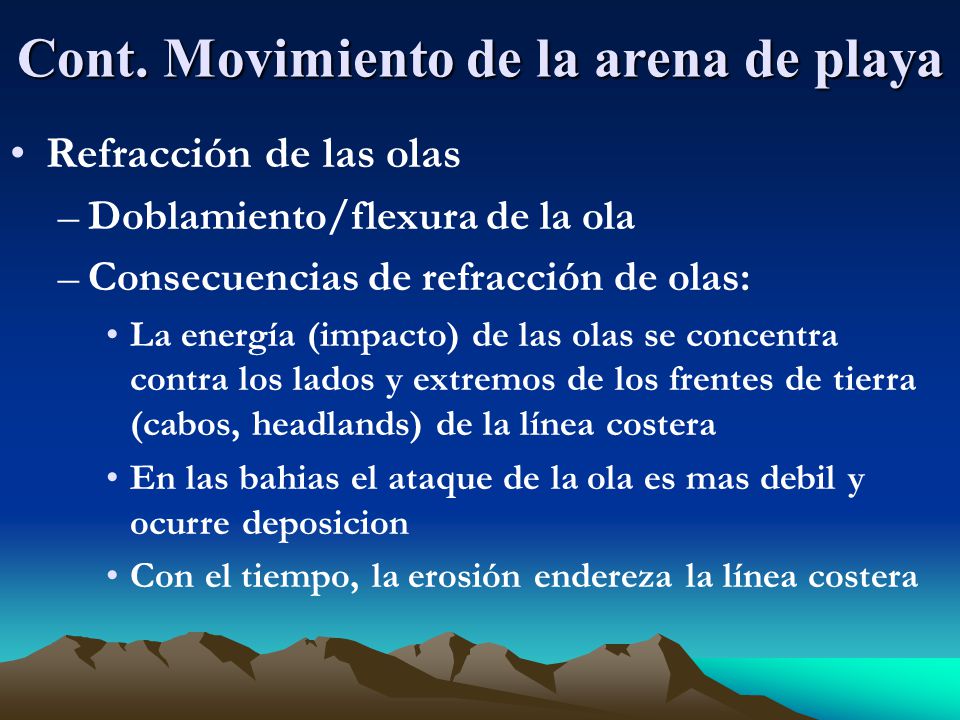 Cont. Movimiento de la arena de playa

• Refracción de las olas
– Doblamiento/flexura de la ola
– Consecuencias de refracción de olas:
• La energía (impacto) de las olas se concentra contra los lados y extremos de los frentes de tierra (cabos, headlands) de la línea costera
• En las bahias el ataque de la ola es mas debil y ocurre deposicion
• Con el tiempo, la erosión endereza la línea costera